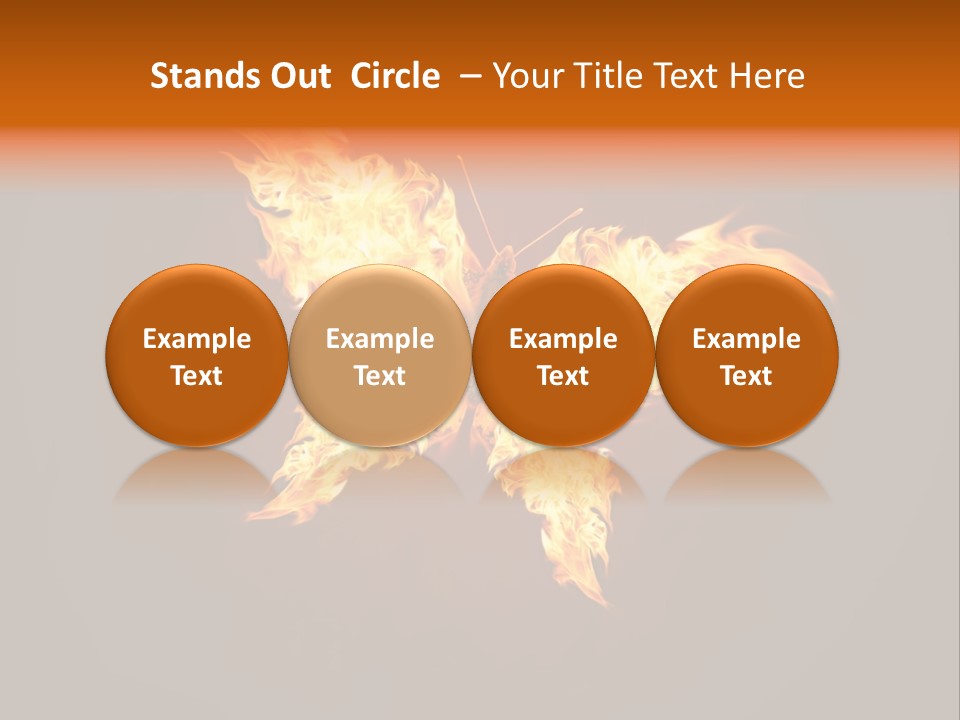 Stands Out Circle – Your Title Text Here

Example Text

Example Text

Example Text

Example Text